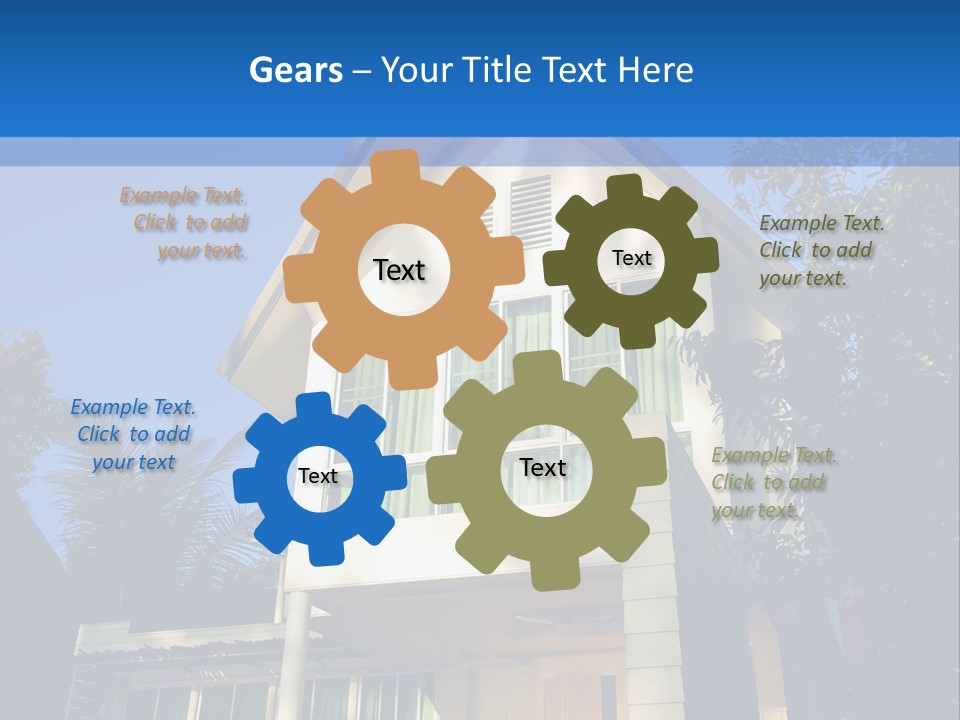 Gears – Your Title Text Here

Example Text. Click to add your text.

Text

Text

Example Text. Click to add your text.

Example Text. Click to add your text

Text

Text

Example Text. Click to add your text.